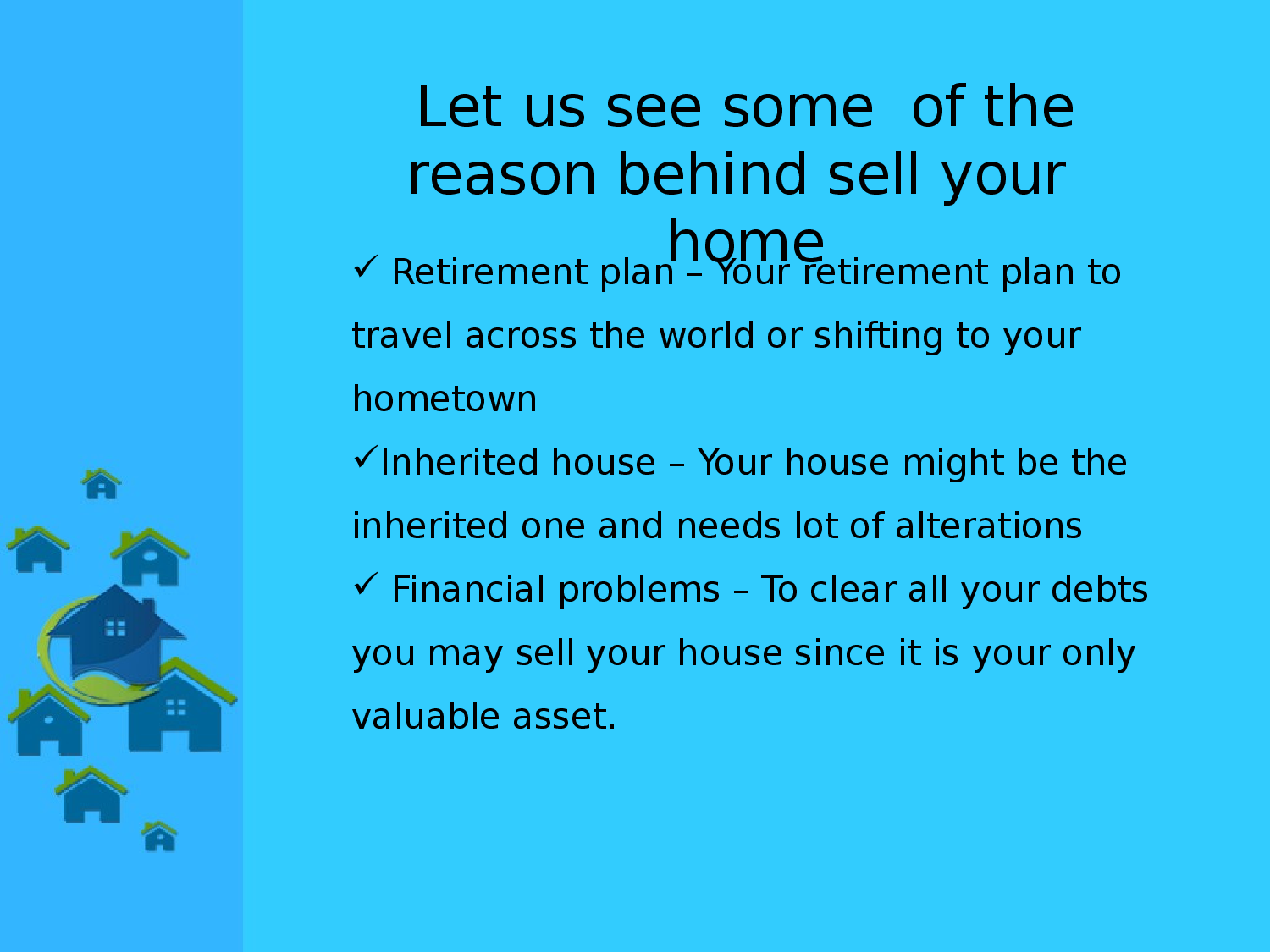 Let us see some  of the reason behind sell your home

✓ Retirement plan – Your retirement plan to travel across the world or shifting to your hometown

✓Inherited house – Your house might be the inherited one and needs lot of alterations

✓ Financial problems – To clear all your debts you may sell your house since it is your only valuable asset.